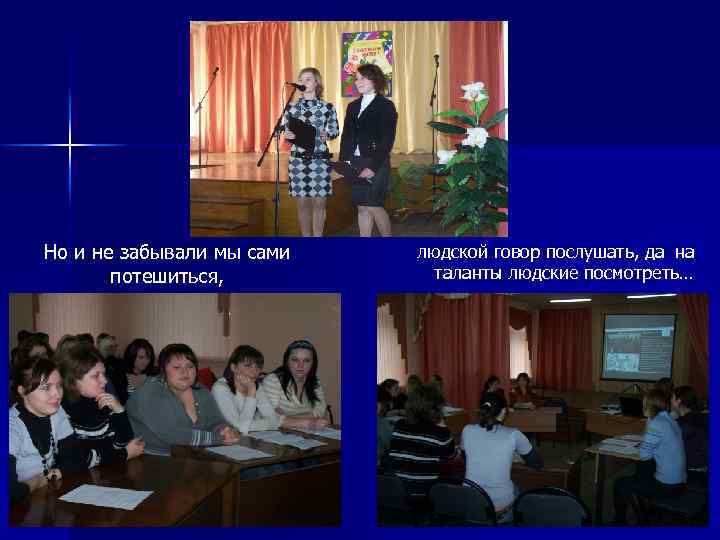 Но и не забывали мы сами потешиться,

людской говор послушать, да на таланты людские посмотреть…